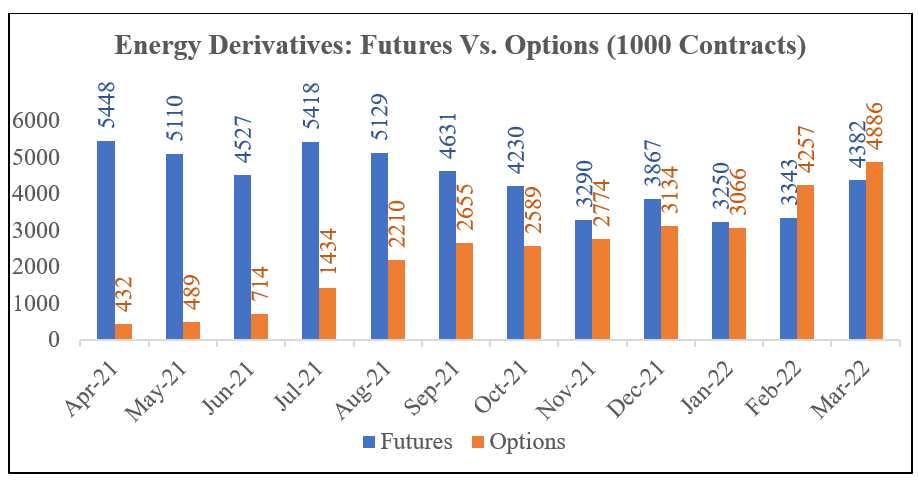 Energy Derivatives: Futures Vs. Options (1000 Contracts)

6000
5000
4000
3000
2000
1000
0

5448
432
5110
489
4527
714
5418
1434
5129
2210
4631
2655
4230
2589
3290
2774
3867
3134
3250
3066
3343
4257
4382
4886

Apr-21
May-21
Jun-21
Jul-21
Aug-21
Sep-21
Oct-21
Nov-21
Dec-21
Jan-22
Feb-22
Mar-22

Futures Options